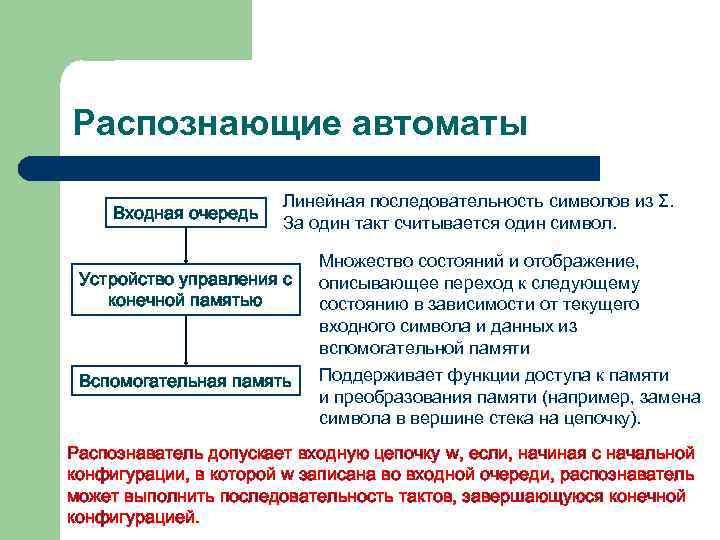 Распознающие автоматы

Входная очередь

Линейная последовательность символов из Σ. За один такт считывается один символ.

Устройство управления с конечной памятью

Множество состояний и отображение, описывающее переход к следующему состоянию в зависимости от текущего входного символа и данных из вспомогательной памяти

Вспомогательная память

Поддерживает функции доступа к памяти и преобразования памяти (например, замена символа в вершине стека на цепочку).

Распознаватель допускает входную цепочку w, если, начиная с начальной конфигурации, в которой w записана во входной очереди, распознаватель может выполнить последовательность тактов, завершающуюся конечной конфигурацией.